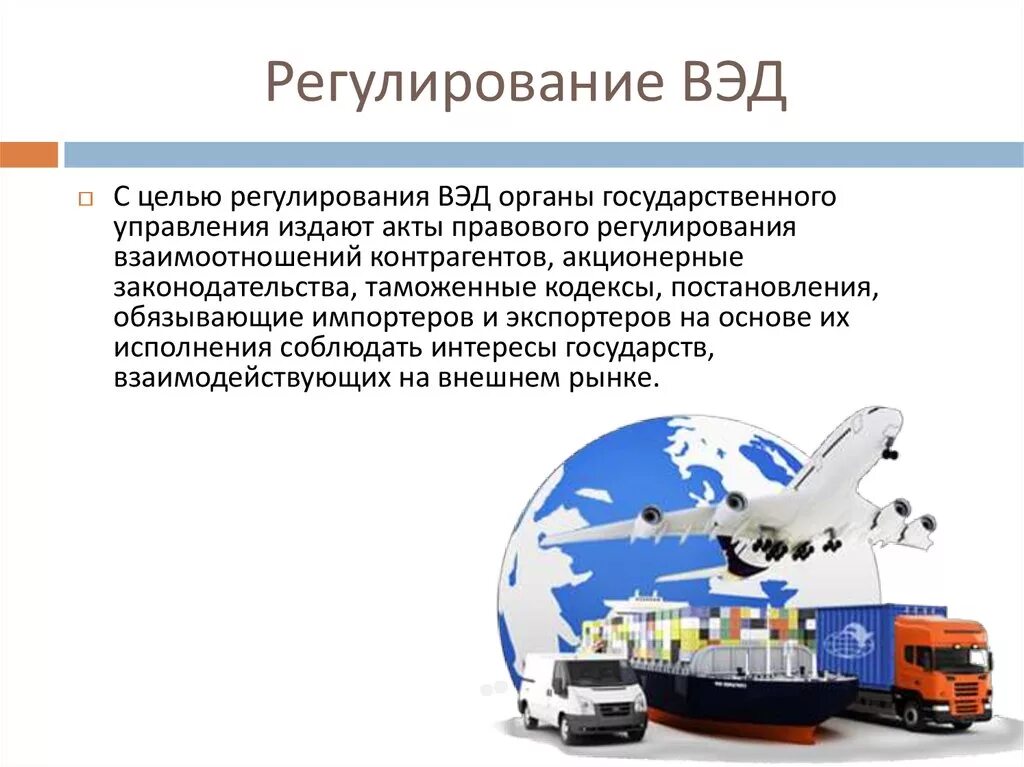 Регулирование ВЭД

С целью регулирования ВЭД органы государственного управления издают акты правового регулирования взаимоотношений контрагентов, акционерные законодательства, таможенные кодексы, постановления, обязывающие импортеров и экспортеров на основе их исполнения соблюдать интересы государств, взаимодействующих на внешнем рынке.